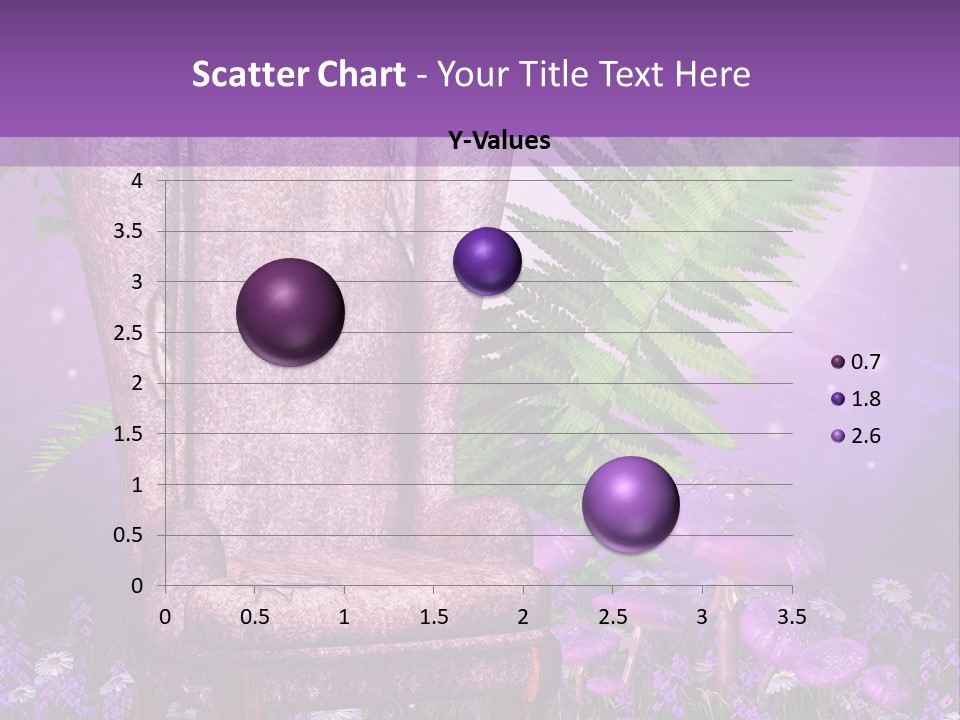 Scatter Chart - Your Title Text Here

Y-Values

4
3.5
3
2.5
2
1.5
1
0.5
0

0 0.5 1 1.5 2 2.5 3 3.5

0.7
1.8
2.6